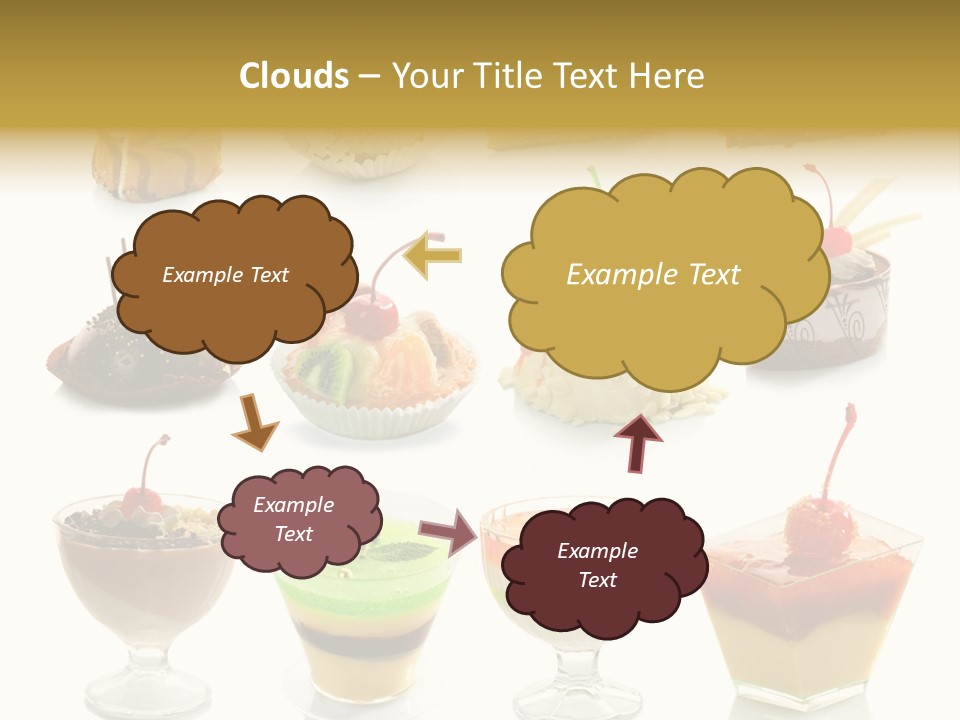 Clouds – Your Title Text Here

Example Text

Example Text

Example Text

Example Text